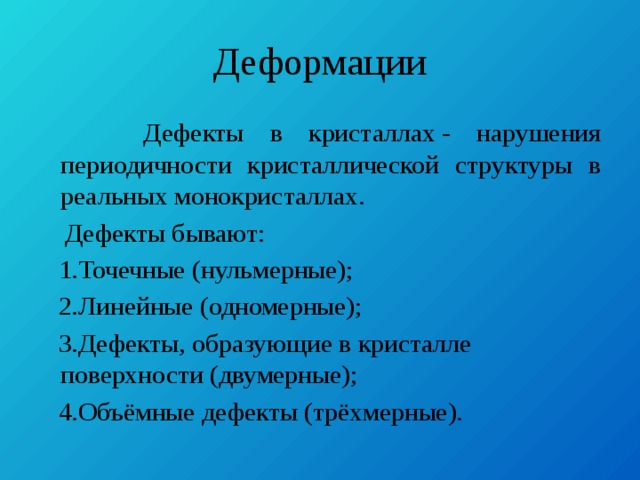 Деформации

Дефекты в кристаллах - нарушения периодичности кристаллической структуры в реальных монокристаллах.

Дефекты бывают:

1.Точечные (нульмерные);

2.Линейные (одномерные);

3.Дефекты, образующие в кристалле поверхности (двумерные);

4.Объёмные дефекты (трёхмерные).